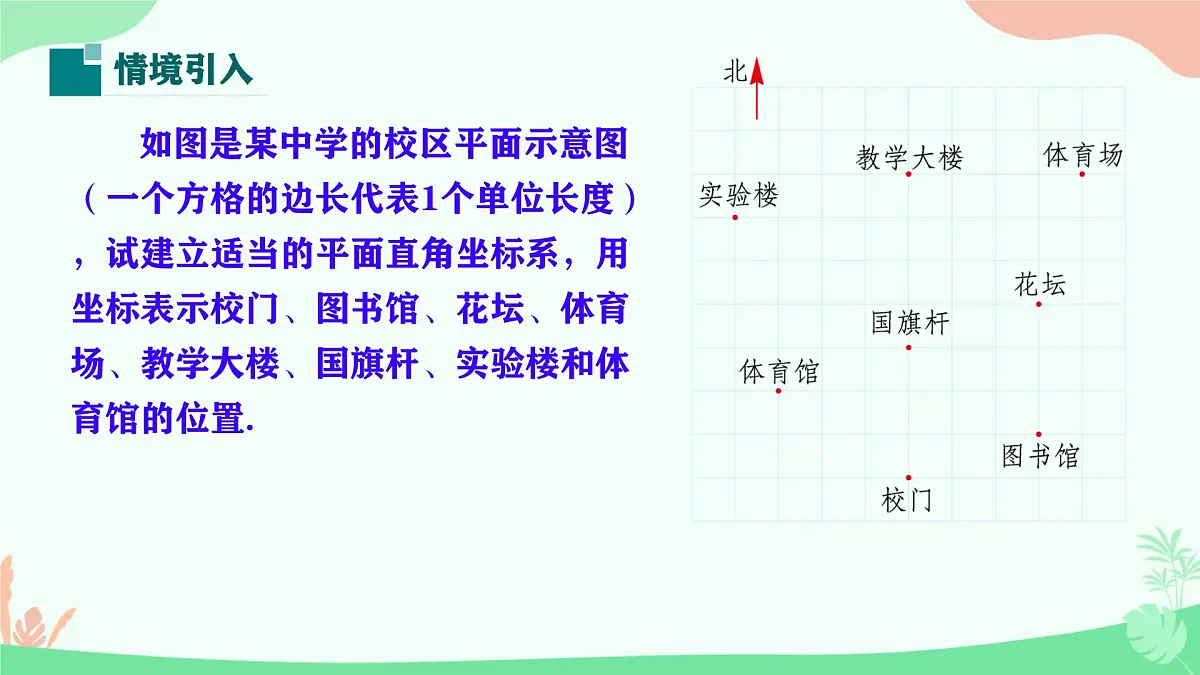 情境引入

如图是某中学的校区平面示意图（一个方格的边长代表1个单位长度），试建立适当的平面直角坐标系，用坐标表示校门、图书馆、花坛、体育场、教学大楼、国旗杆、实验楼和体育馆的位置.

北
教学大楼
体育场
实验楼
花坛
国旗杆
体育馆
图书馆
校门